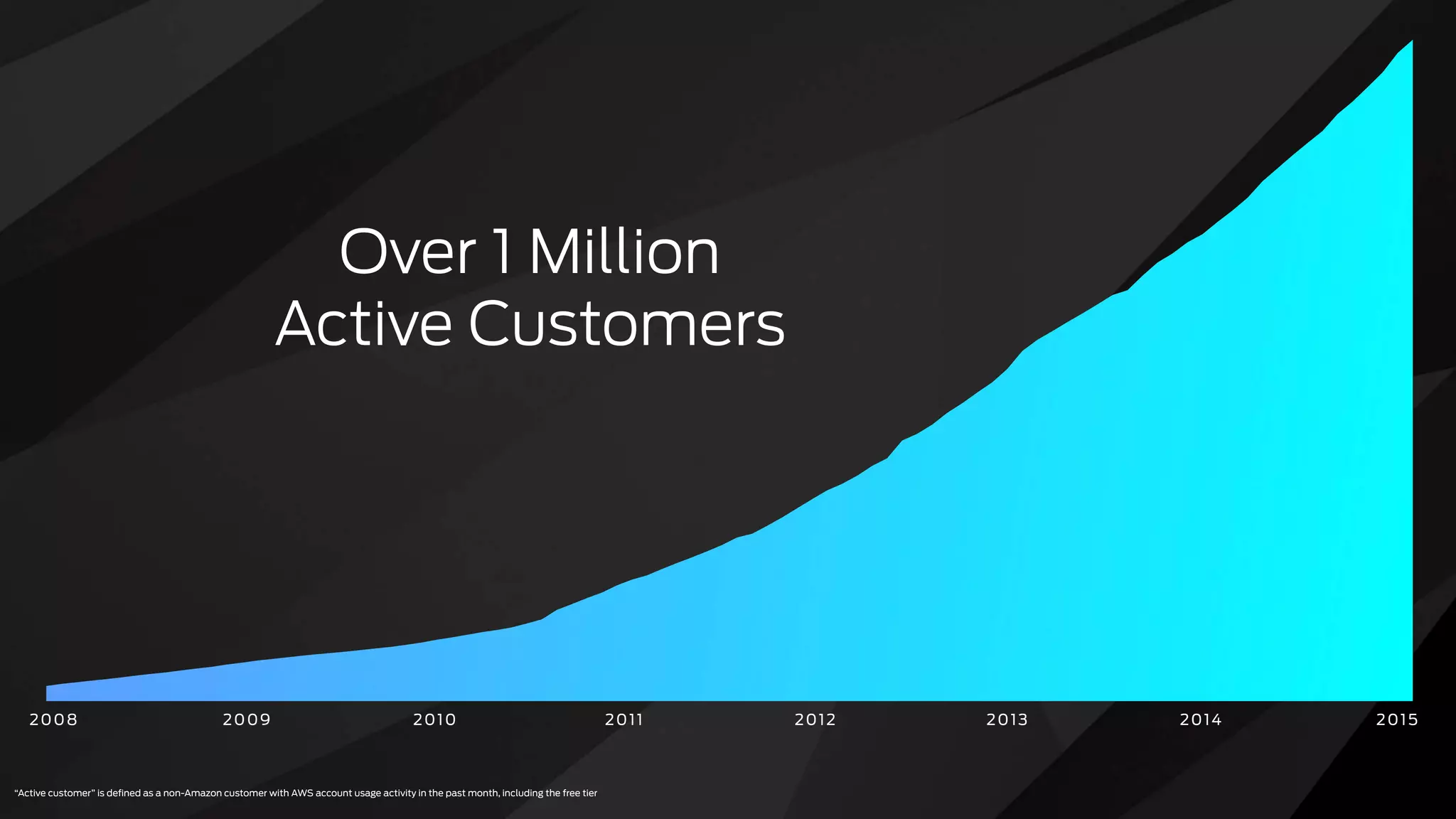 Over 1 Million
Active Customers

2008 2009 2010 2011 2012 2013 2014 2015

“Active customer” is defined as a non-Amazon customer with AWS account usage activity in the past month, including the free tier